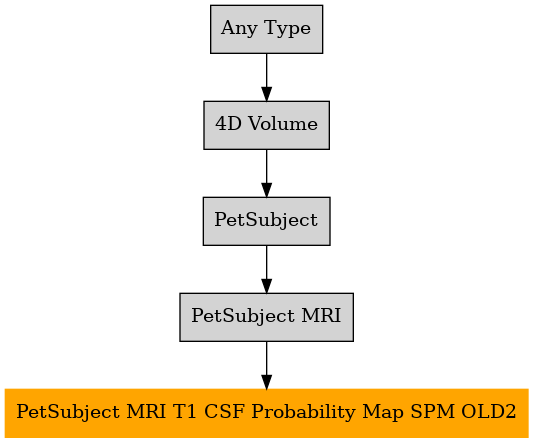 Any Type

4D Volume

PetSubject

PetSubject MRI

PetSubject MRI T1 CSF Probability Map SPM OLD2